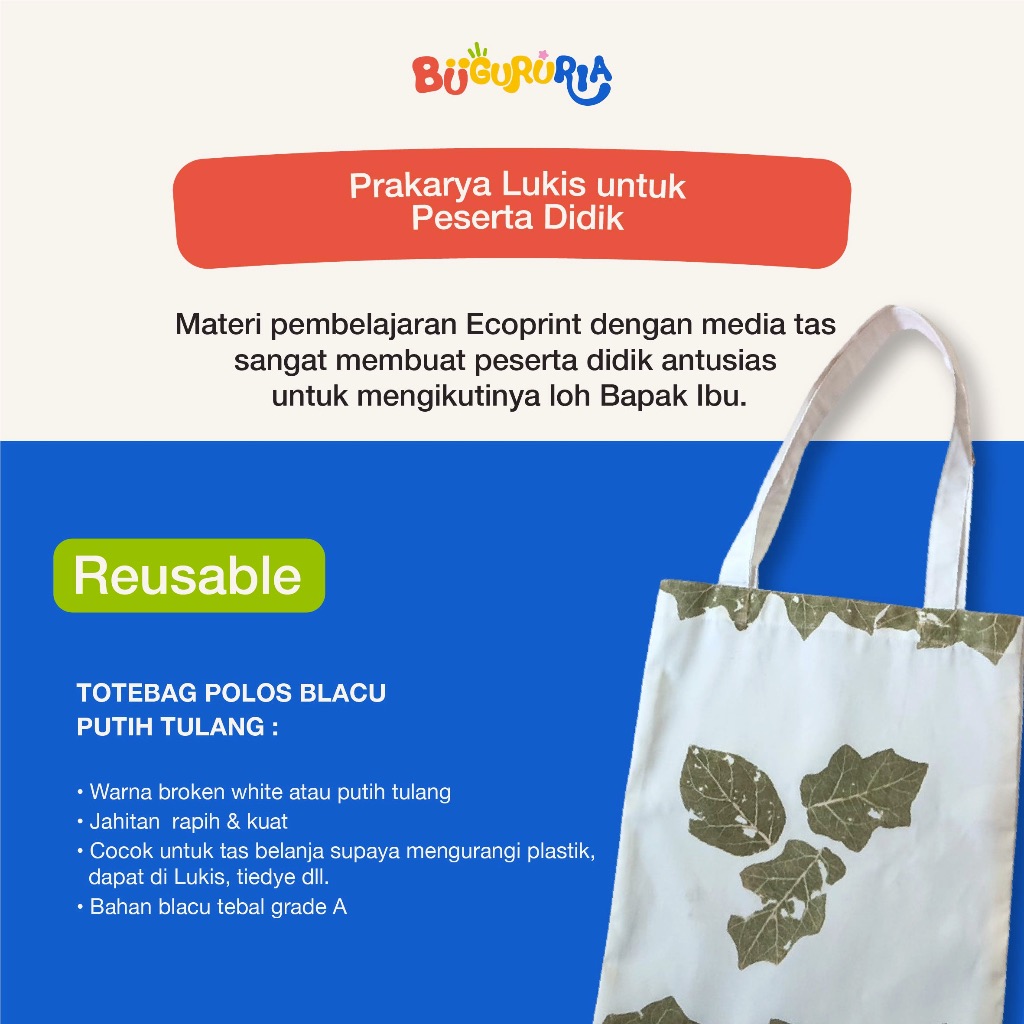 BUGURURIA

Prakarya Lukis untuk Peserta Didik

Materi pembelajaran Ecoprint dengan media tas sangat membuat peserta didik antusias untuk mengikutinya loh Bapak Ibu.

Reusable

TOTEBAG POLOS BLACU PUTIH TULANG :

• Warna broken white atau putih tulang
• Jahitan rapih & kuat
• Cocok untuk tas belanja supaya mengurangi plastik, dapat di Lukis, tiedye dll.
• Bahan blacu tebal grade A